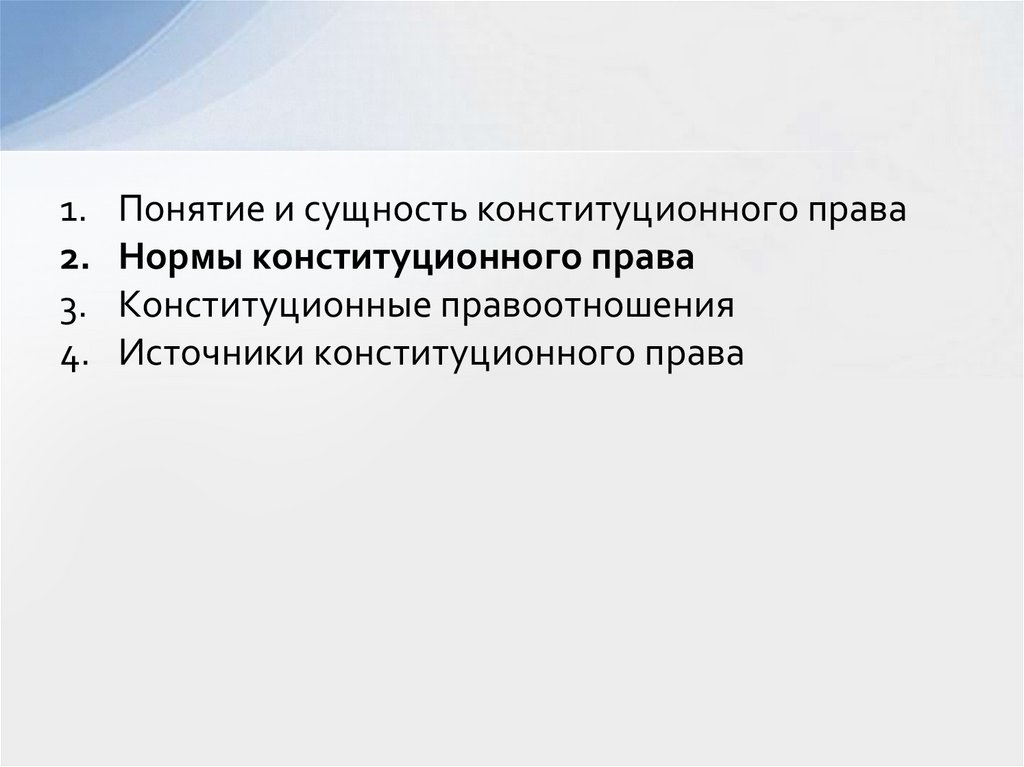 1. Понятие и сущность конституционного права
2. Нормы конституционного права
3. Конституционные правоотношения
4. Источники конституционного права